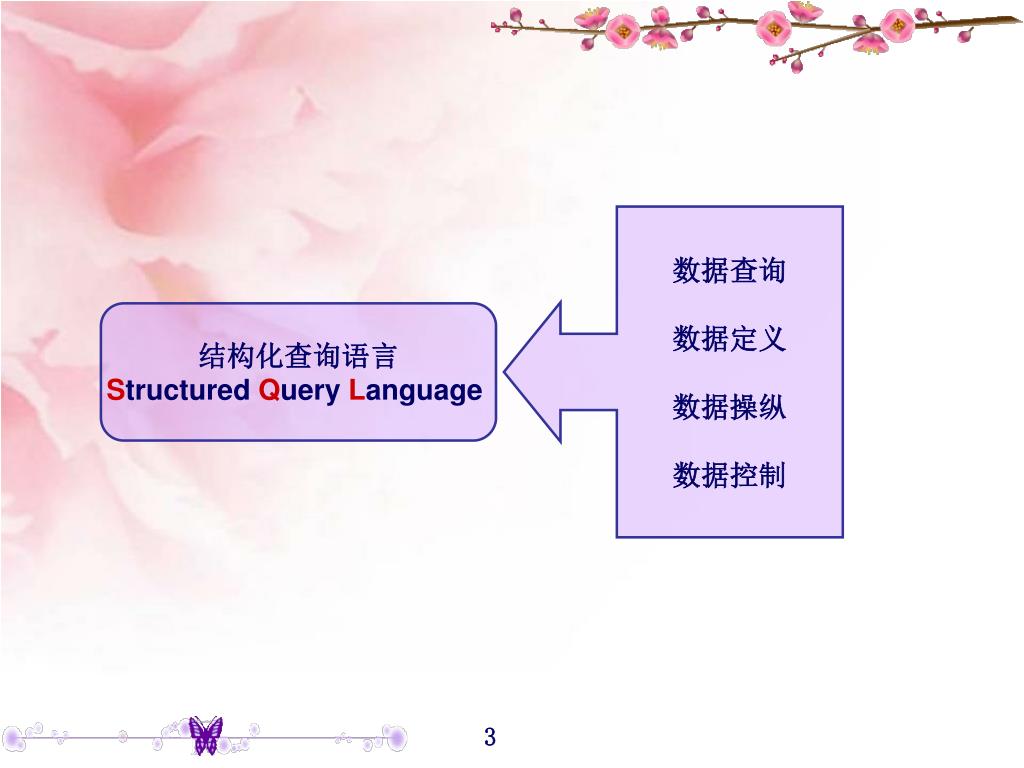 结构化查询语言
Structured Query Language

数据查询

数据定义

数据操纵

数据控制

3